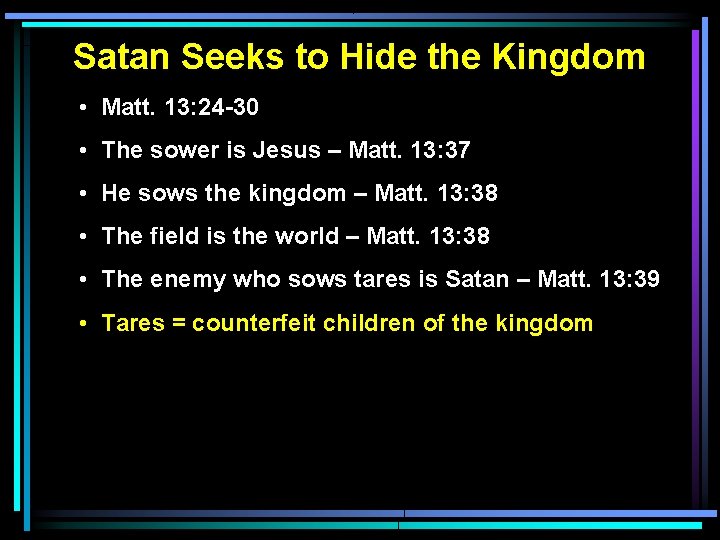 Satan Seeks to Hide the Kingdom

• Matt. 13:24-30
• The sower is Jesus – Matt. 13:37
• He sows the kingdom – Matt. 13:38
• The field is the world – Matt. 13:38
• The enemy who sows tares is Satan – Matt. 13:39
• Tares = counterfeit children of the kingdom